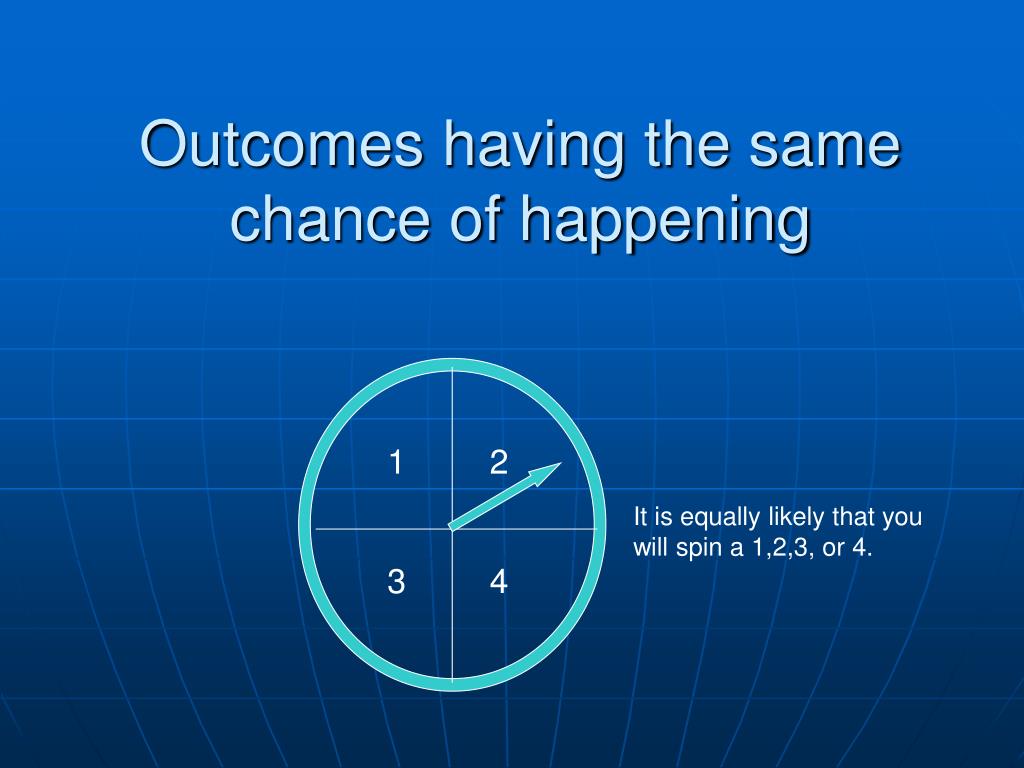 Outcomes having the same chance of happening

1
2
3
4

It is equally likely that you will spin a 1,2,3, or 4.